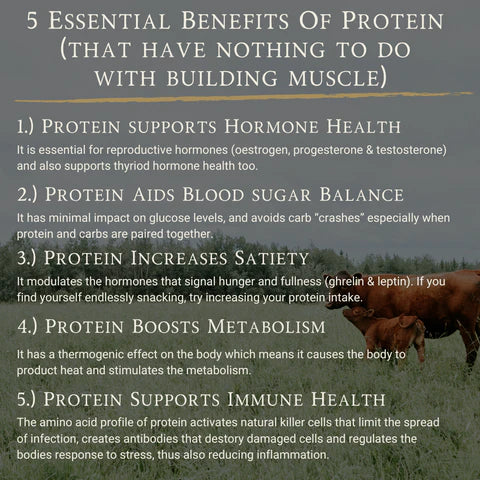 5 Essential Benefits Of Protein (that have nothing to do with building muscle)

1.) Protein supports Hormone Health
It is essential for reproductive hormones (oestrogen, progesterone & testosterone) and also supports thyriod hormone health too.

2.) Protein Aids Blood sugar Balance
It has minimal impact on glucose levels, and avoids carb "crashes" especially when protein and carbs are paired together.

3.) Protein Increases Satiety
It modulates the hormones that signal hunger and fullness (ghrelin & leptin). If you find yourself endlessly snacking, try increasing your protein intake.

4.) Protein Boosts Metabolism
It has a thermogenic effect on the body which means it causes the body to product heat and stimulates the metabolism.

5.) Protein Supports Immune Health
The amino acid profile of protein activates natural killer cells that limit the spread of infection, creates antibodies that destory damaged cells and regulates the bodies response to stress, thus also reducing inflammation.